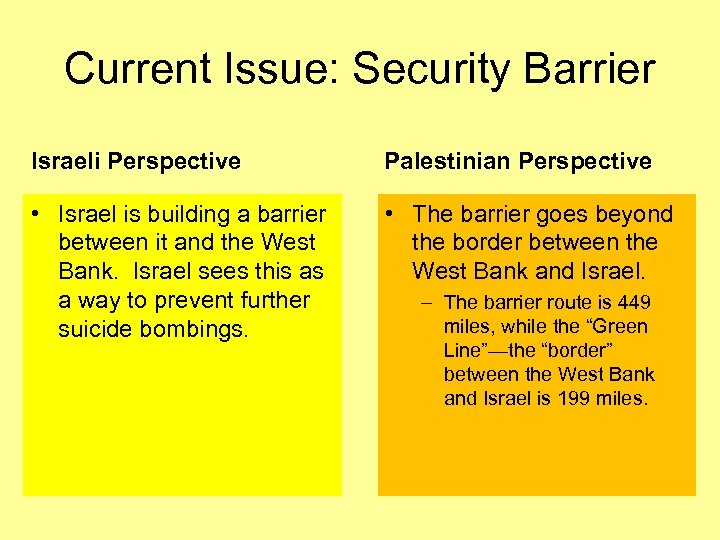 Current Issue: Security Barrier

Israeli Perspective

• Israel is building a barrier between it and the West Bank. Israel sees this as a way to prevent further suicide bombings.

Palestinian Perspective

• The barrier goes beyond the border between the West Bank and Israel.
– The barrier route is 449 miles, while the “Green Line”—the “border” between the West Bank and Israel is 199 miles.